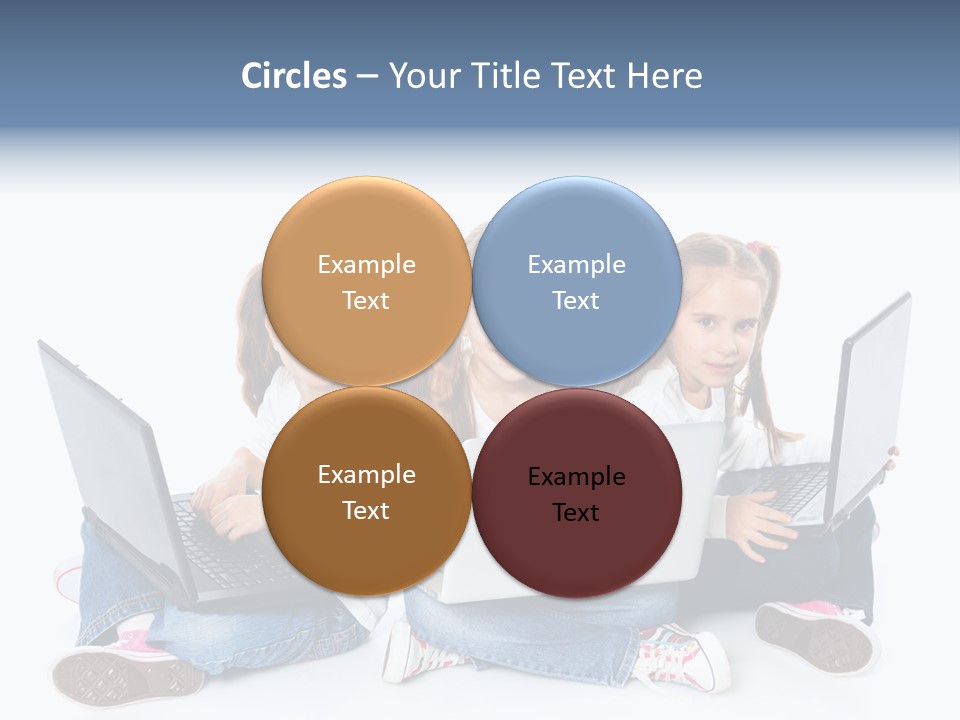 Circles – Your Title Text Here

Example Text

Example Text

Example Text

Example Text